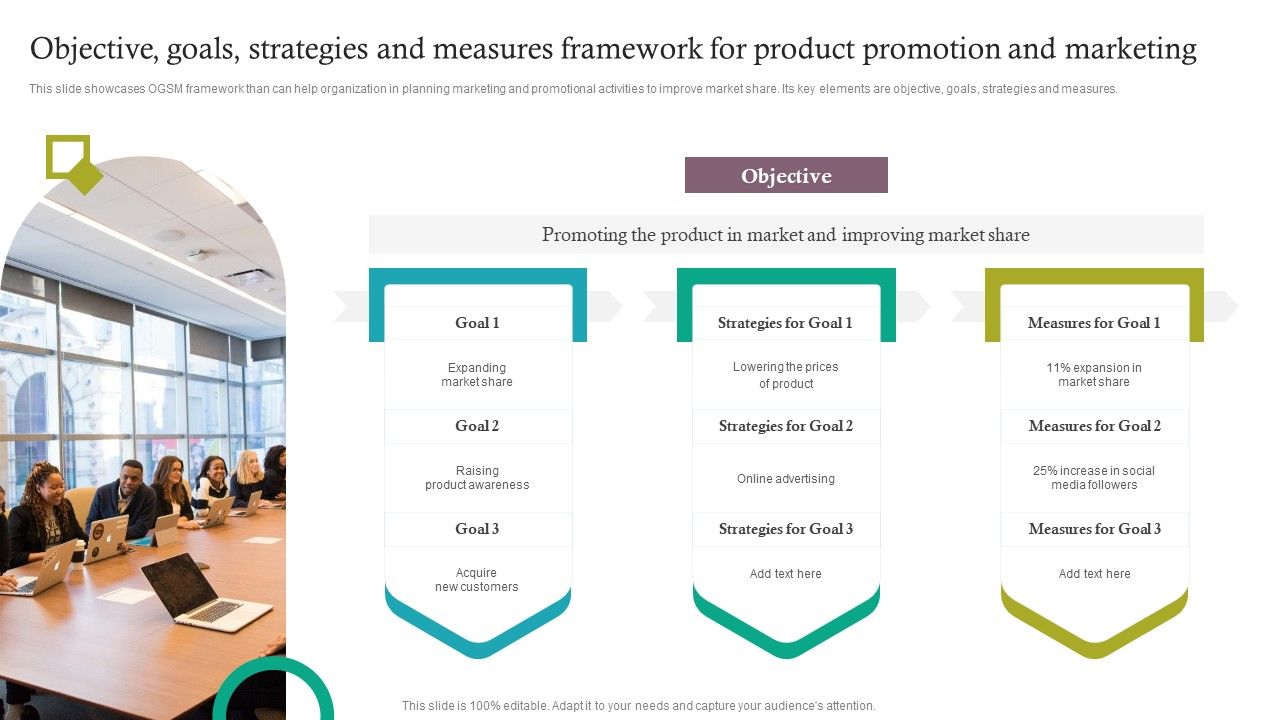 Objective, goals, strategies and measures framework for product promotion and marketing

This slide showcases OGSM framework than can help organization in planning marketing and promotional activities to improve market share. Its key elements are objective, goals, strategies and measures.

Objective

Promoting the product in market and improving market share

Goal 1

Expanding market share

Goal 2

Raising product awareness

Goal 3

Acquire new customers

Strategies for Goal 1

Lowering the prices of product

Strategies for Goal 2

Online advertising

Strategies for Goal 3

Add text here

Measures for Goal 1

11% expansion in market share

Measures for Goal 2

25% increase in social media followers

Measures for Goal 3

Add text here

This slide is 100% editable. Adapt it to your needs and capture your audience's attention.